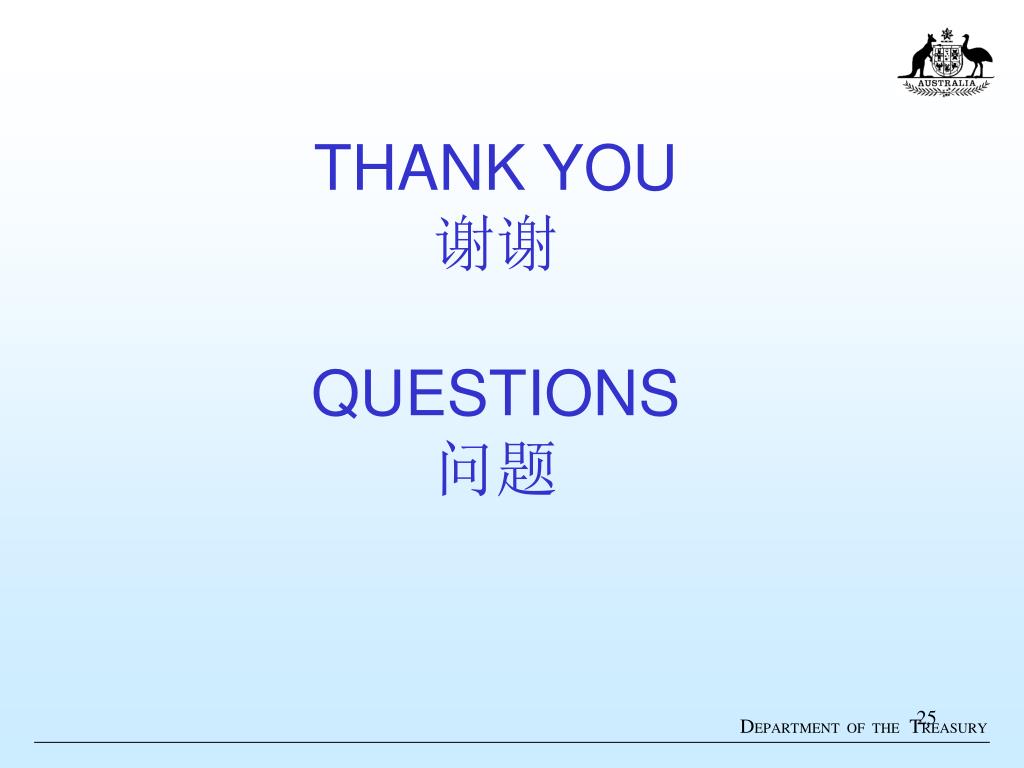 AUSTRALIA

THANK YOU
谢谢

QUESTIONS
问题

25

DEPARTMENT OF THE TREASURY